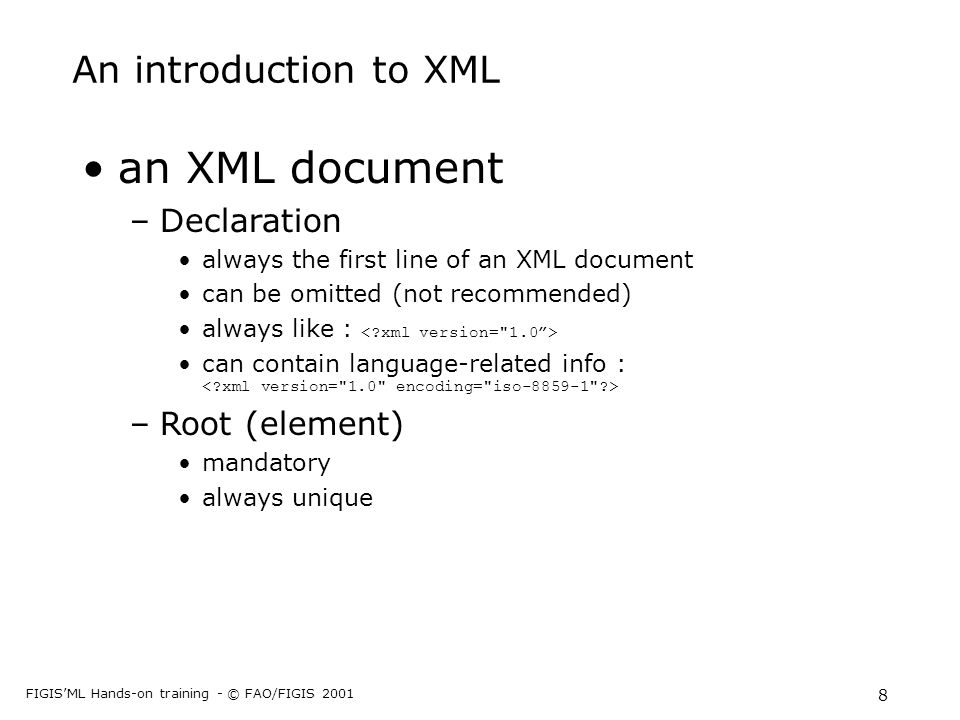 An introduction to XML

• an XML document

– Declaration

• always the first line of an XML document
• can be omitted (not recommended)
• always like : <?xml version="1.0”>
• can contain language-related info : <?xml version="1.0" encoding="iso-8859-1"?>

– Root (element)

• mandatory
• always unique

FIGIS’ML Hands-on training - © FAO/FIGIS 2001

8